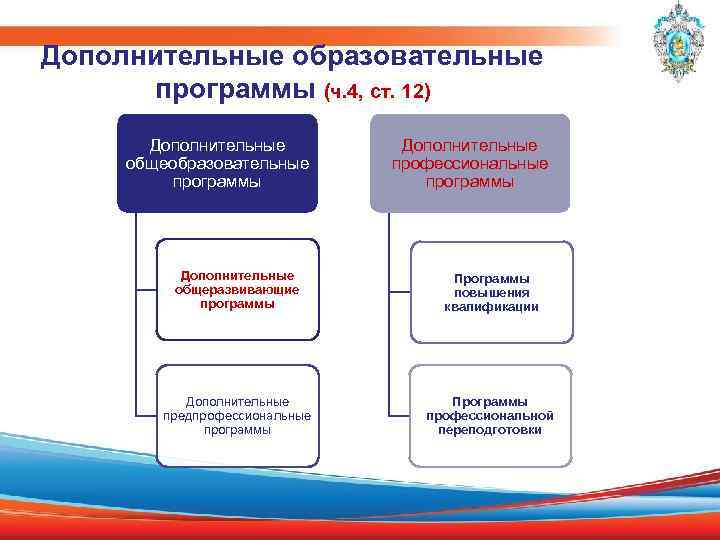 Дополнительные образовательные программы (ч.4, ст. 12)

Дополнительные общеобразовательные программы

Дополнительные общеразвивающие программы

Дополнительные предпрофессиональные программы

Дополнительные профессиональные программы

Программы повышения квалификации

Программы профессиональной переподготовки